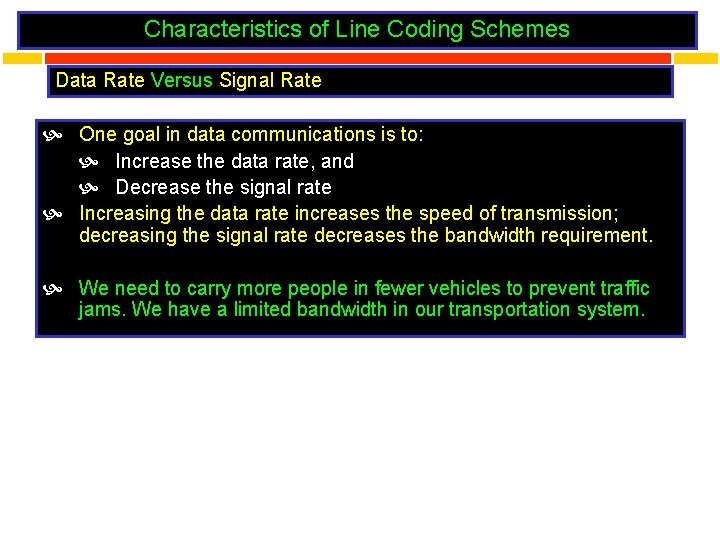 Characteristics of Line Coding Schemes

Data Rate Versus Signal Rate

One goal in data communications is to:
Increase the data rate, and
Decrease the signal rate
Increasing the data rate increases the speed of transmission; decreasing the signal rate decreases the bandwidth requirement.

We need to carry more people in fewer vehicles to prevent traffic jams. We have a limited bandwidth in our transportation system.